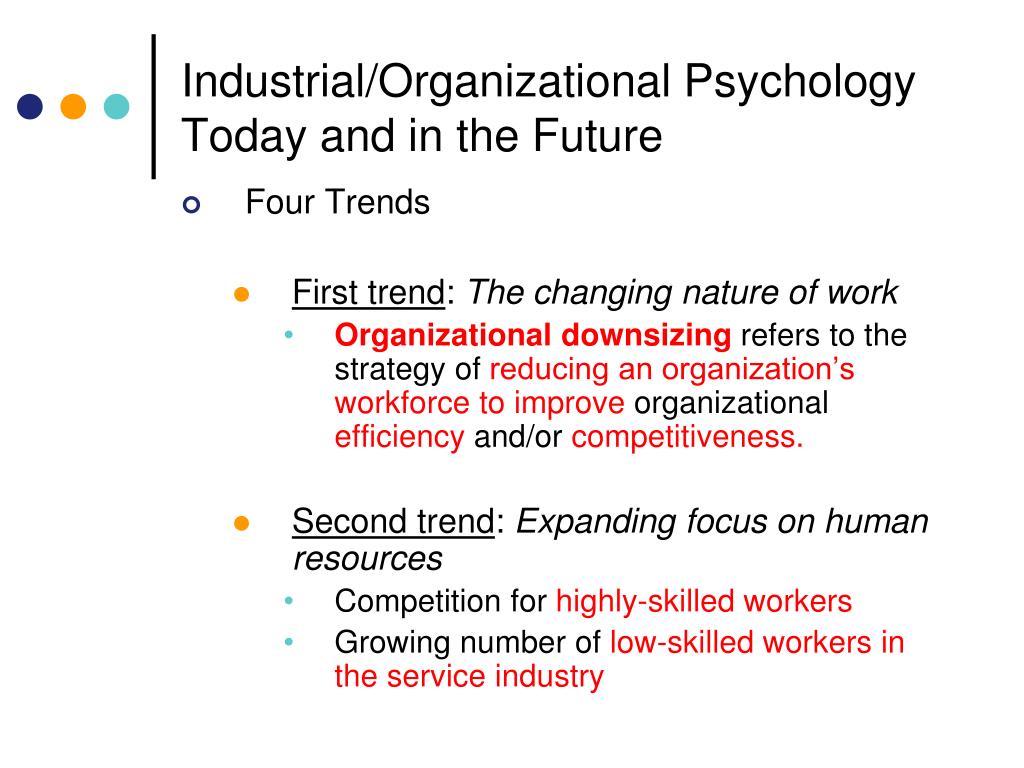 Industrial/Organizational Psychology Today and in the Future

Four Trends

First trend: The changing nature of work

Organizational downsizing refers to the strategy of reducing an organization's workforce to improve organizational efficiency and/or competitiveness.

Second trend: Expanding focus on human resources

Competition for highly-skilled workers

Growing number of low-skilled workers in the service industry